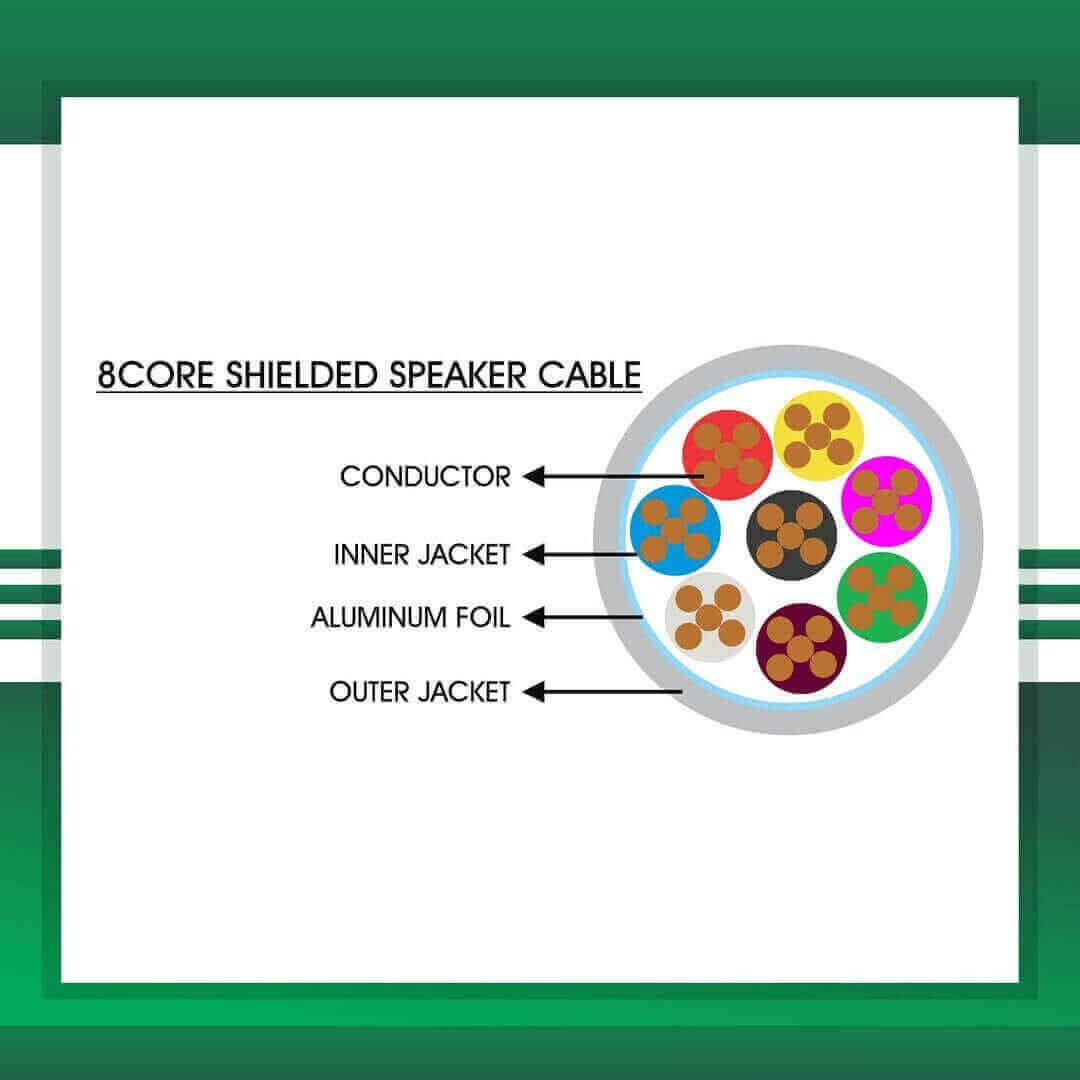 8CORE SHIELDED SPEAKER CABLE

CONDUCTOR

INNER JACKET

ALUMINUM FOIL

OUTER JACKET